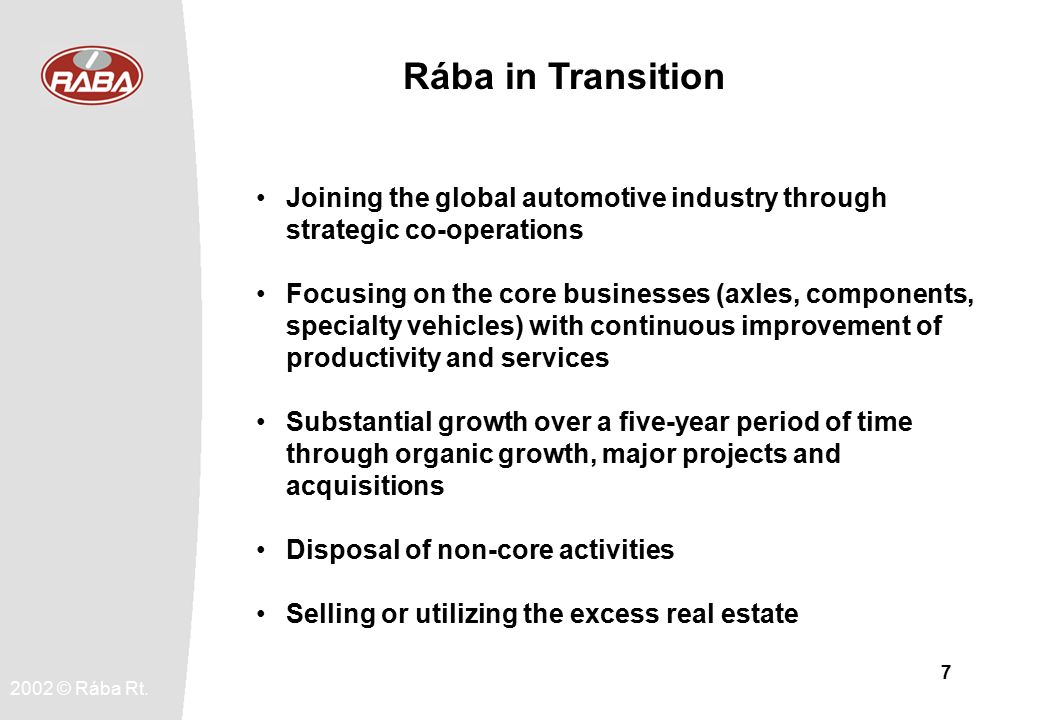 RÁBA

Rába in Transition

• Joining the global automotive industry through strategic co-operations

• Focusing on the core businesses (axles, components, specialty vehicles) with continuous improvement of productivity and services

• Substantial growth over a five-year period of time through organic growth, major projects and acquisitions

• Disposal of non-core activities

• Selling or utilizing the excess real estate

7

2002 © Rába Rt.